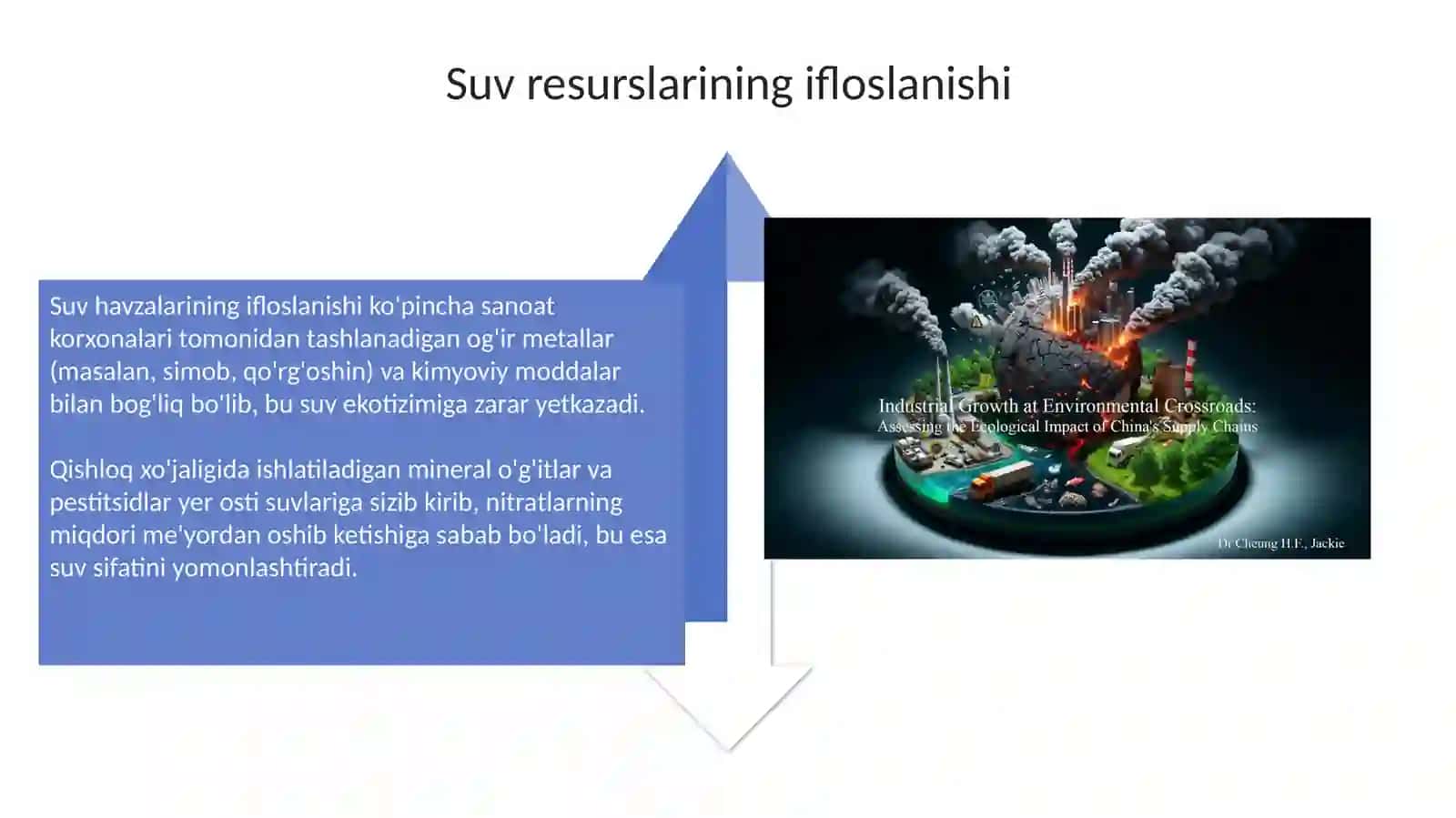 Suv resurslarining ifloslanishi

Suv havzalarining ifloslanishi ko'pincha sanoat korxonalari tomonidan tashlanadigan og'ir metallar (masalan, simob, qo'rg'oshin) va kimyoviy moddalar bilan bog'liq bo'lib, bu suv ekotizimiga zarar yetkazadi.

Qishloq xo'jaligida ishlatiladigan mineral o'g'itlar va pestitsidlar yer osti suvlariga sizib kirib, nitratlarning miqdori me'yordan oshib ketishiga sabab bo'ladi, bu esa suv sifatini yomonlashtiradi.

Industrial Growth at Environmental Crossroads:
Assessing the Ecological Impact of China's Supply Chains

Dr Cheung H.F., Jackie